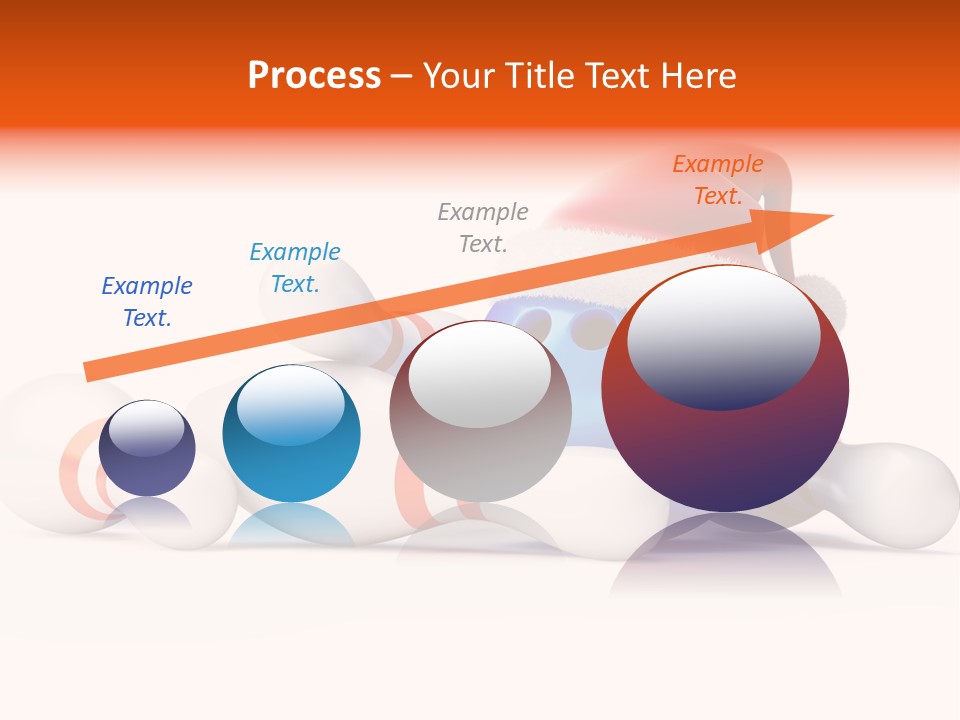 Process – Your Title Text Here

Example Text.

Example Text.

Example Text.

Example Text.